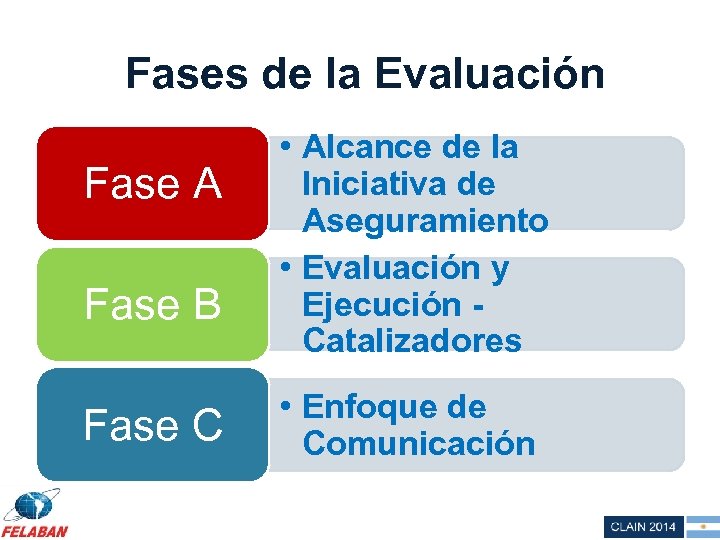 Fases de la Evaluación

Fase A

• Alcance de la Iniciativa de Aseguramiento

Fase B

• Evaluación y Ejecución - Catalizadores

Fase C

• Enfoque de Comunicación

FELABAN

CLAIN 2014